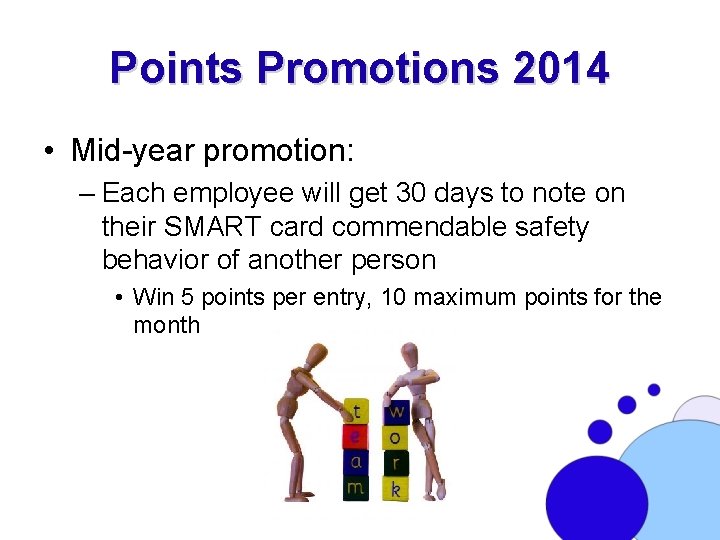 Points Promotions 2014

• Mid-year promotion:

– Each employee will get 30 days to note on their SMART card commendable safety behavior of another person

• Win 5 points per entry, 10 maximum points for the month

t
e
a
m

w
o
r
k